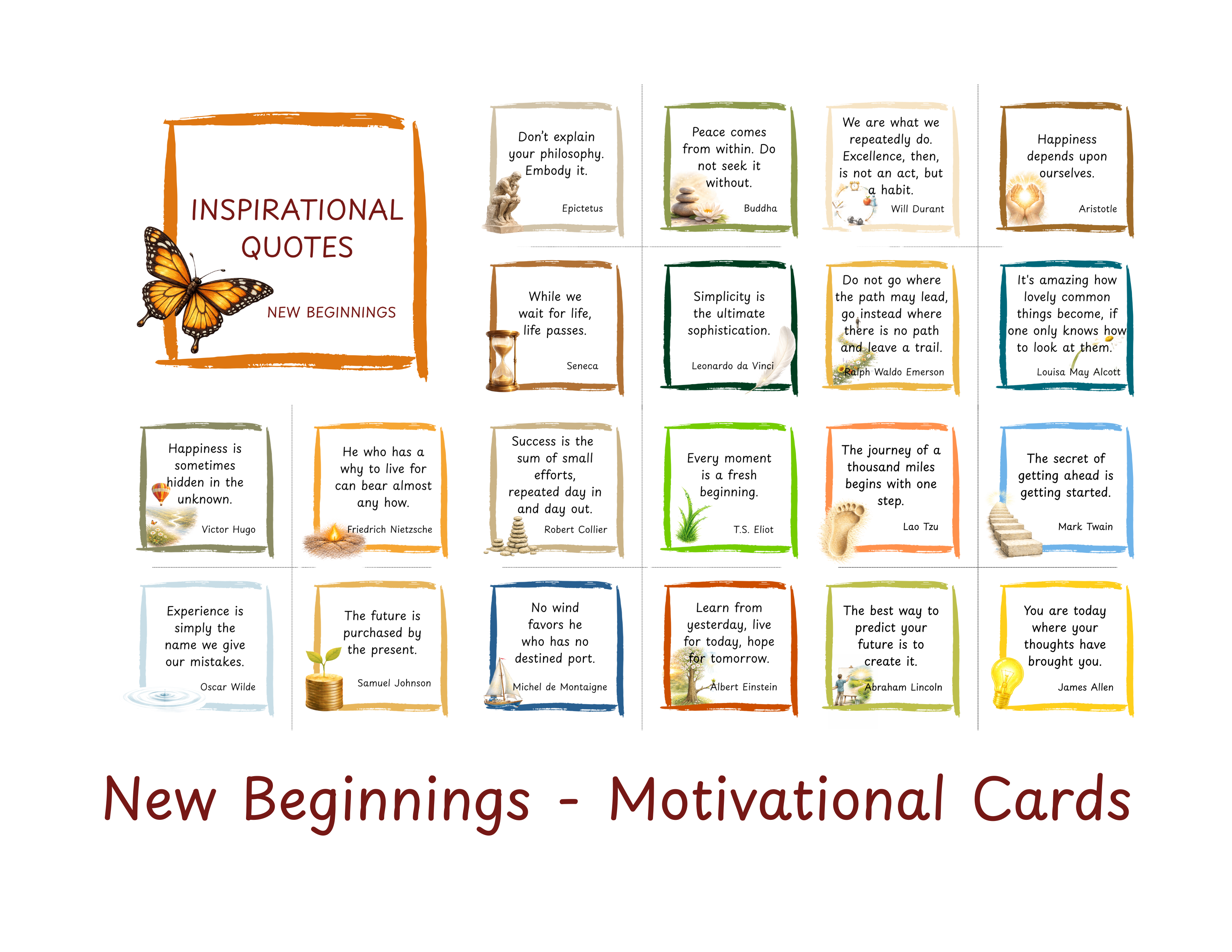 INSPIRATIONAL QUOTES

NEW BEGINNINGS

Don't explain your philosophy. Embody it.

Epictetus

Peace comes from within. Do not seek it without.

Buddha

We are what we repeatedly do. Excellence, then, is not an act, but a habit.

Will Durant

Happiness depends upon ourselves.

Aristotle

While we wait for life, life passes.

Seneca

Simplicity is the ultimate sophistication.

Leonardo da Vinci

Do not go where the path may lead, go instead where there is no path and leave a trail.

Ralph Waldo Emerson

It's amazing how lovely common things become, if one only knows how to look at them.

Louisa May Alcott

Happiness is sometimes hidden in the unknown.

Victor Hugo

He who has a why to live for can bear almost any how.

Friedrich Nietzsche

Success is the sum of small efforts, repeated day in and day out.

Robert Collier

Every moment is a fresh beginning.

T.S. Eliot

The journey of a thousand miles begins with one step.

Lao Tzu

The secret of getting ahead is getting started.

Mark Twain

Experience is simply the name we give our mistakes.

Oscar Wilde

The future is purchased by the present.

Samuel Johnson

No wind favors he who has no destined port.

Michel de Montaigne

Learn from yesterday, live for today, hope for tomorrow.

Albert Einstein

The best way to predict your future is to create it.

Abraham Lincoln

You are today where your thoughts have brought you.

James Allen

New Beginnings - Motivational Cards